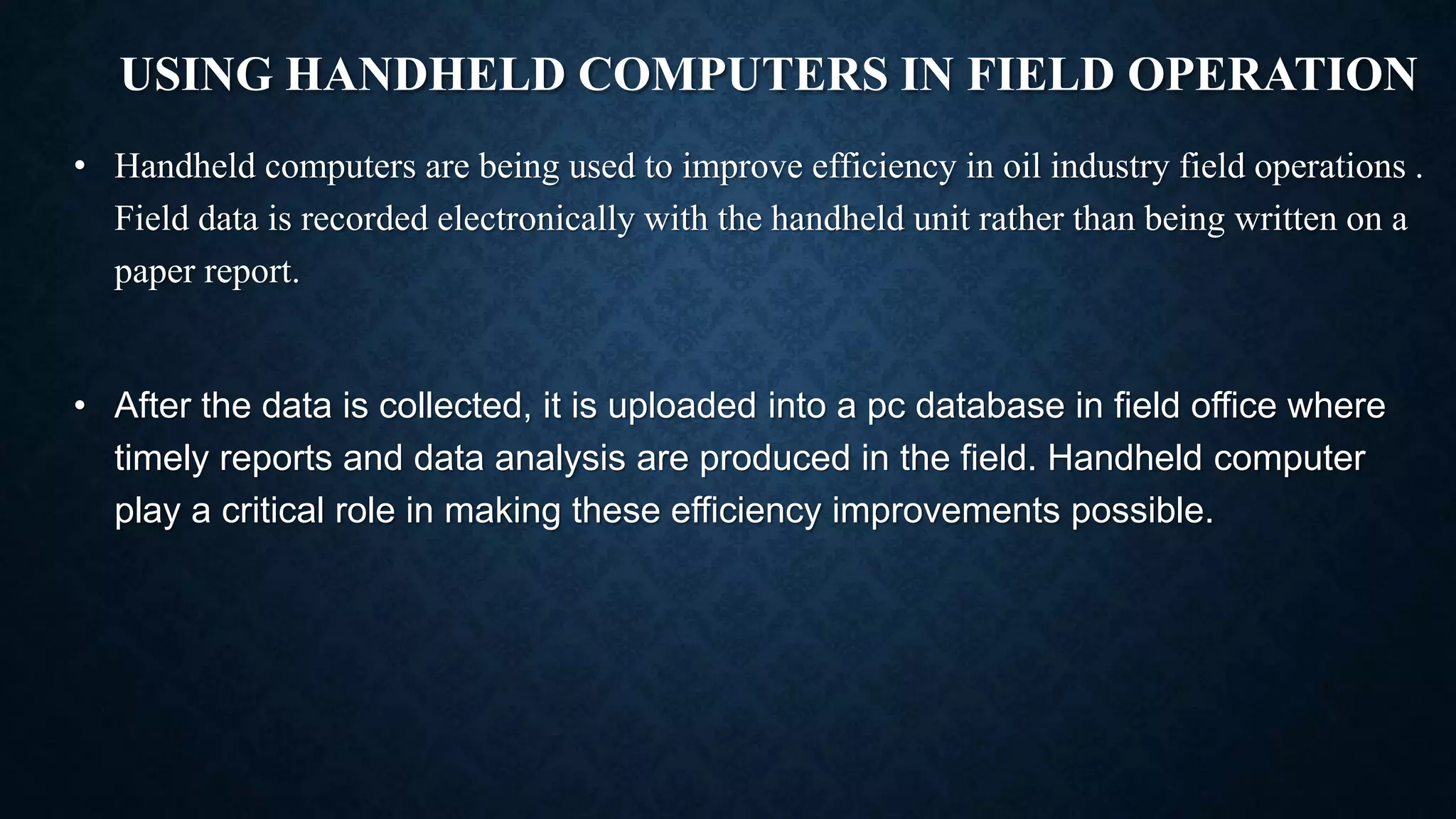 USING HANDHELD COMPUTERS IN FIELD OPERATION

• Handheld computers are being used to improve efficiency in oil industry field operations . Field data is recorded electronically with the handheld unit rather than being written on a paper report.

• After the data is collected, it is uploaded into a pc database in field office where timely reports and data analysis are produced in the field. Handheld computer play a critical role in making these efficiency improvements possible.